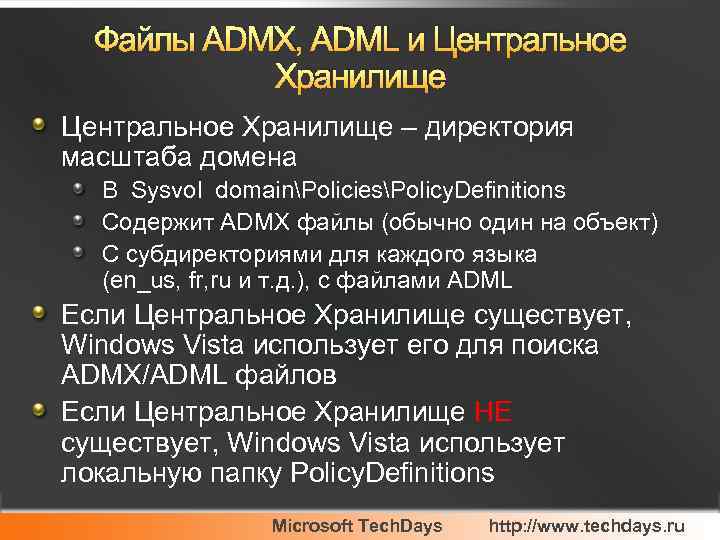 Файлы ADMX, ADML и Центральное Хранилище

Центральное Хранилище – директория масштаба домена

В Sysvol domain\Policies\PolicyDefinitions

Содержит ADMX файлы (обычно один на объект)

С субдиректориями для каждого языка (en_us, fr,ru и т.д.), с файлами ADML

Если Центральное Хранилище существует, Windows Vista использует его для поиска ADMX/ADML файлов

Если Центральное Хранилище НЕ существует, Windows Vista использует локальную папку PolicyDefinitions

Microsoft TechDays http://www.techdays.ru